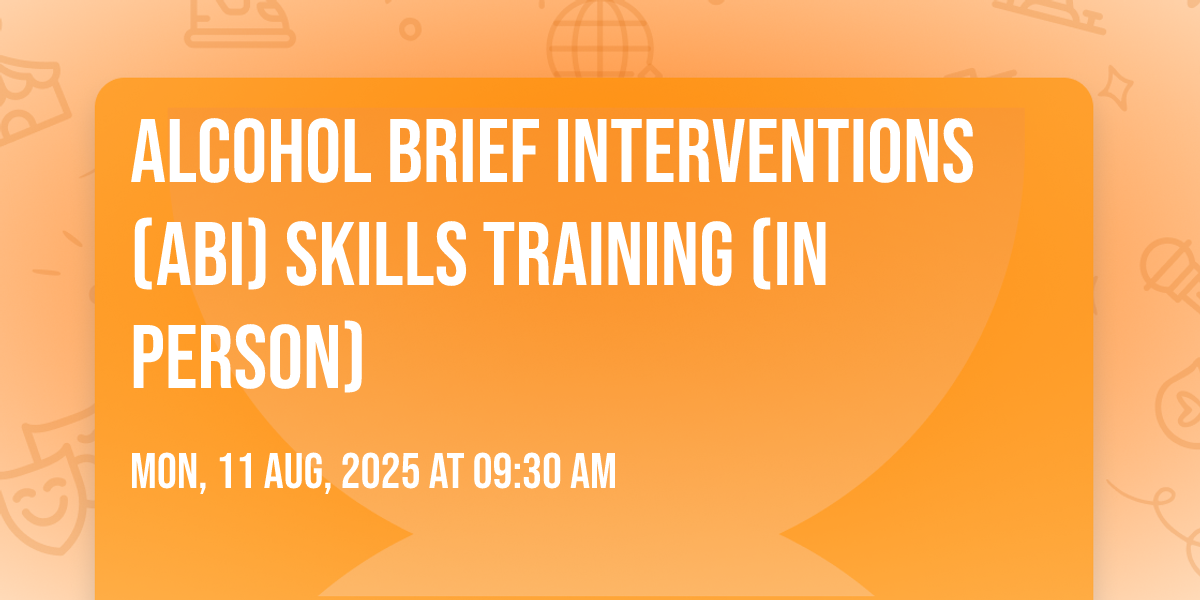 ALCOHOL BRIEF INTERVENTIONS (ABI) SKILLS TRAINING (IN PERSON)

MON, 11 AUG, 2025 AT 09:30 AM